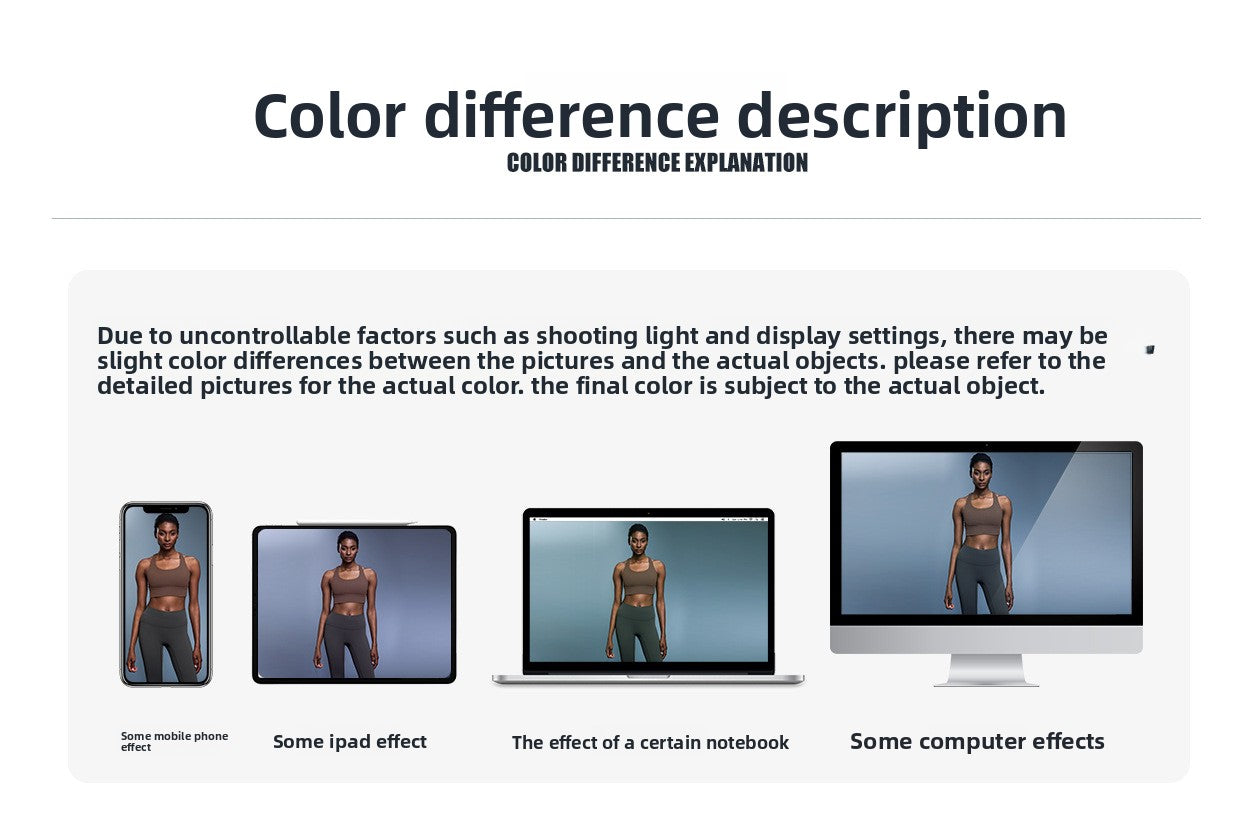 Color difference description
COLOR DIFFERENCE EXPLANATION

Due to uncontrollable factors such as shooting light and display settings, there may be slight color differences between the pictures and the actual objects. please refer to the detailed pictures for the actual color. the final color is subject to the actual object.

Some mobile phone effect

Some ipad effect

The effect of a certain notebook

Some computer effects